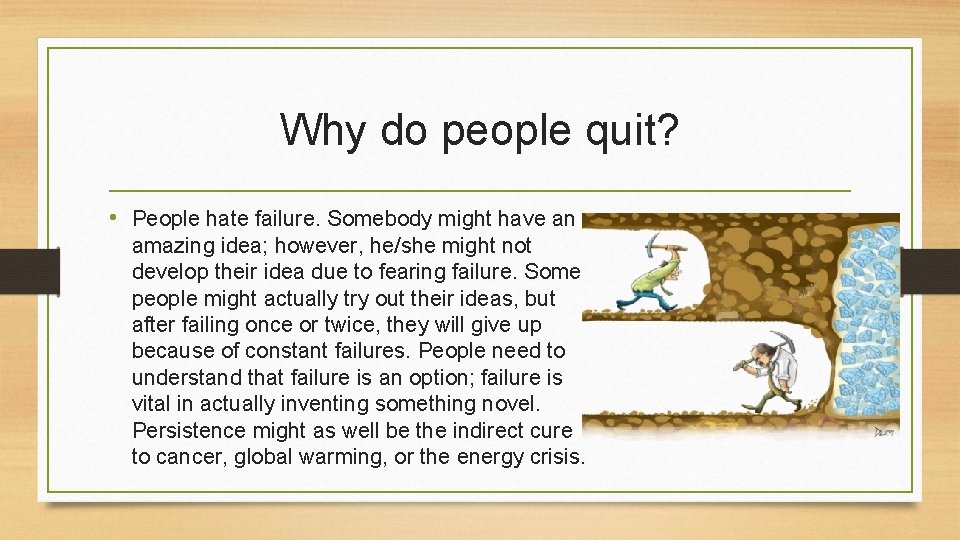 Why do people quit?

• People hate failure. Somebody might have an amazing idea; however, he/she might not develop their idea due to fearing failure. Some people might actually try out their ideas, but after failing once or twice, they will give up because of constant failures. People need to understand that failure is an option; failure is vital in actually inventing something novel. Persistence might as well be the indirect cure to cancer, global warming, or the energy crisis.